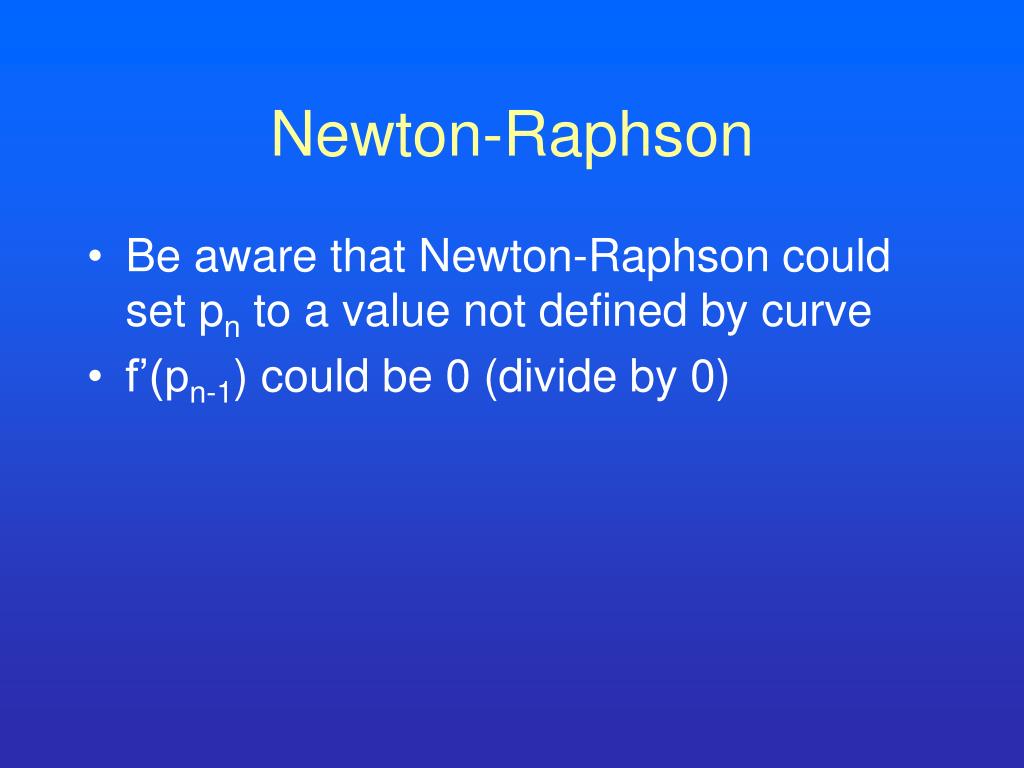 Newton-Raphson

• Be aware that Newton-Raphson could set $p_n$ to a value not defined by curve
• $f'(p_{n-1})$ could be 0 (divide by 0)